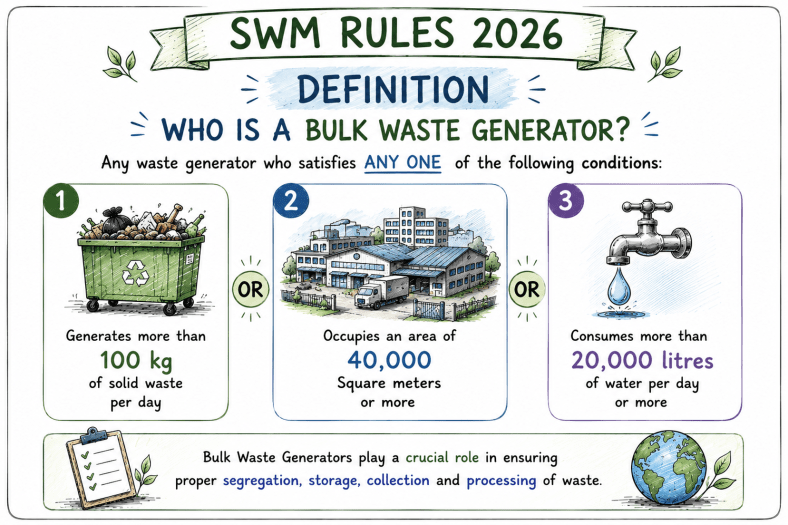 SWM RULES 2026

DEFINITION

WHO IS A BULK WASTE GENERATOR?

Any waste generator who satisfies ANY ONE of the following conditions:

1

Generates more than 100 kg of solid waste per day

OR

2

Occupies an area of 40,000 Square meters or more

OR

3

Consumes more than 20,000 litres of water per day or more

Bulk Waste Generators play a crucial role in ensuring proper segregation, storage, collection and processing of waste.